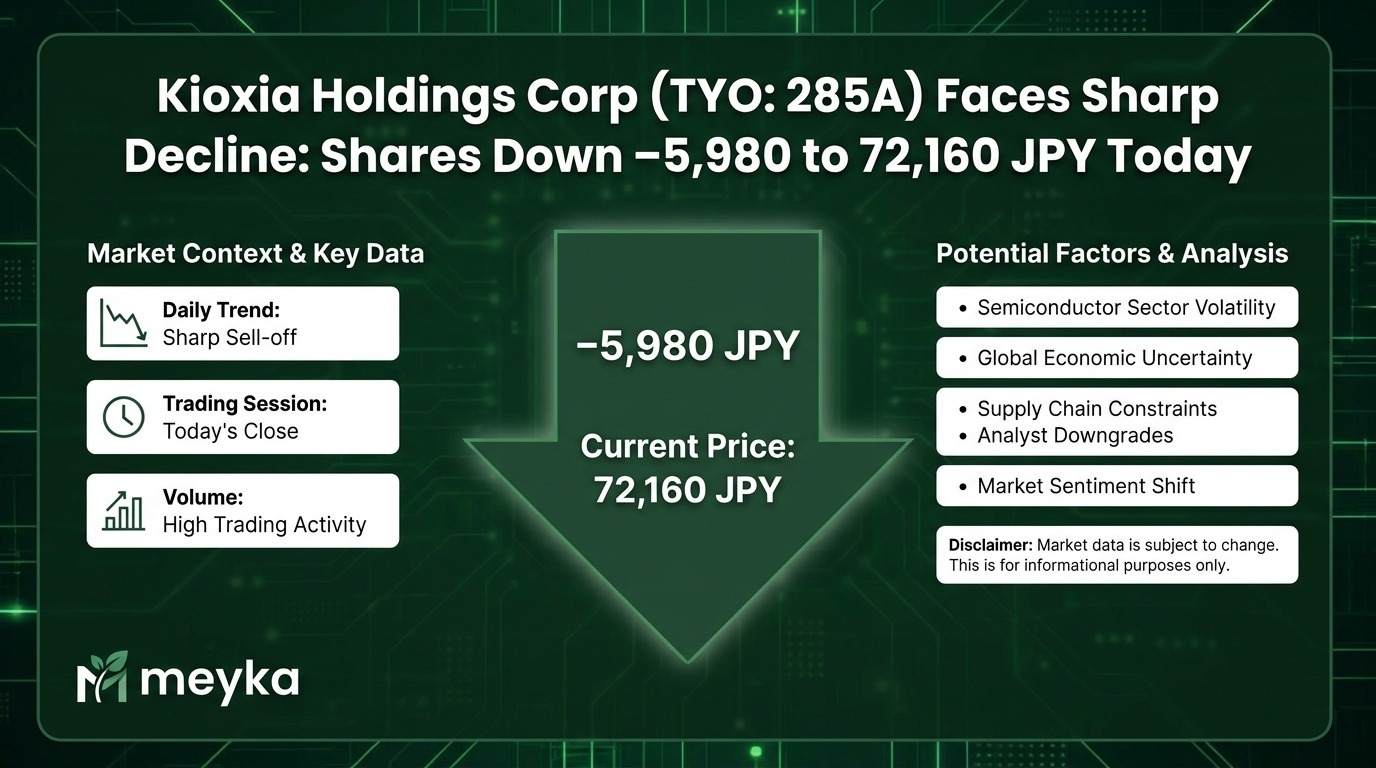 Kioxia Holdings Corp (TYO: 285A) Faces Sharp Decline: Shares Down −5,980 to 72,160 JPY Today

Market Context & Key Data

Daily Trend:
Sharp Sell-off

Trading Session:
Today's Close

Volume:
High Trading Activity

−5,980 JPY

Current Price:
72,160 JPY

Potential Factors & Analysis

• Semiconductor Sector Volatility

• Global Economic Uncertainty

• Supply Chain Constraints
• Analyst Downgrades

• Market Sentiment Shift

Disclaimer: Market data is subject to change. This is for informational purposes only.

meyka